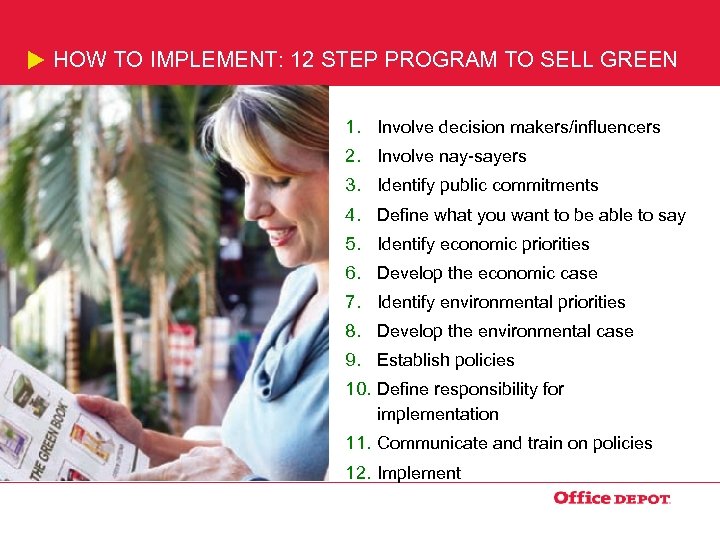 HOW TO IMPLEMENT: 12 STEP PROGRAM TO SELL GREEN

THE GREEN BOOK

1. Involve decision makers/influencers
2. Involve nay-sayers
3. Identify public commitments
4. Define what you want to be able to say
5. Identify economic priorities
6. Develop the economic case
7. Identify environmental priorities
8. Develop the environmental case
9. Establish policies
10. Define responsibility for implementation
11. Communicate and train on policies
12. Implement

Office DEPOT